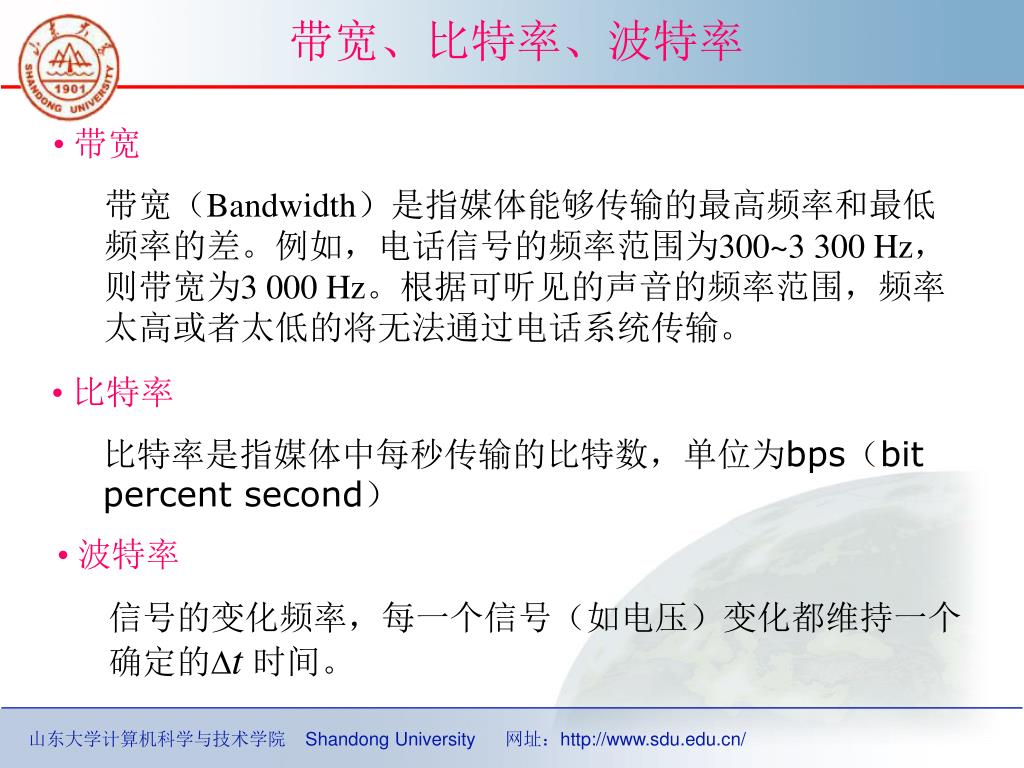 山东大学 SHANDONG UNIVERSITY 1901

带宽、比特率、波特率

• 带宽

带宽（Bandwidth）是指媒体能够传输的最高频率和最低频率的差。例如，电话信号的频率范围为300~3 300 Hz，则带宽为3 000 Hz。根据可听见的声音的频率范围，频率太高或者太低的将无法通过电话系统传输。

• 比特率

比特率是指媒体中每秒传输的比特数，单位为bps（bit percent second）

• 波特率

信号的变化频率，每一个信号（如电压）变化都维持一个确定的$\Delta t$ 时间。

山东大学计算机科学与技术学院 Shandong University 网址：http://www.sdu.edu.cn/